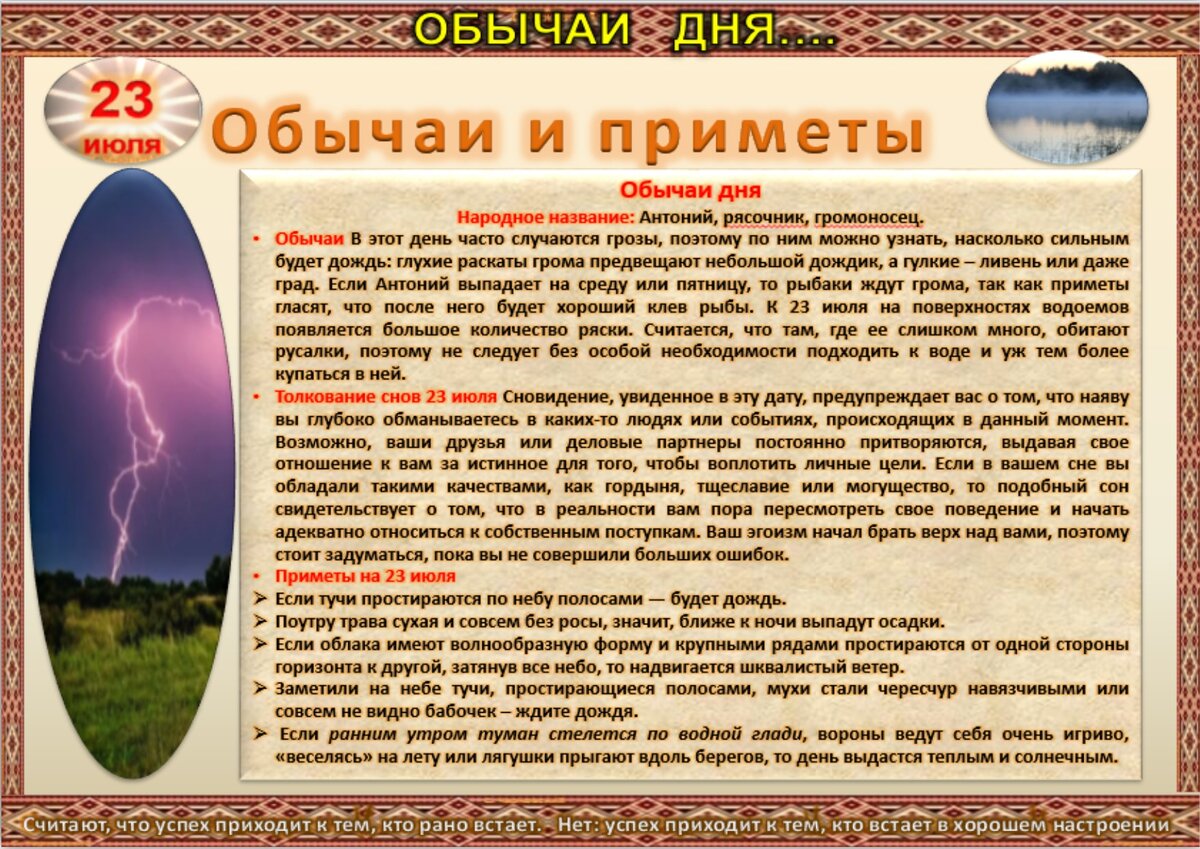 ОБЫЧАИ ДНЯ....

23 июля

Обычаи и приметы

Обычаи дня

Народное название: Антоний, рясочник, громоносец.

• Обычаи В этот день часто случаются грозы, поэтому по ним можно узнать, насколько сильным будет дождь: глухие раскаты грома предвещают небольшой дождик, а гулкие – ливень или даже град. Если Антоний выпадает на среду или пятницу, то рыбаки ждут грома, так как приметы гласят, что после него будет хороший клев рыбы. К 23 июля на поверхностях водоемов появляется большое количество ряски. Считается, что там, где ее слишком много, обитают русалки, поэтому не следует без особой необходимости подходить к воде и уж тем более купаться в ней.

• Толкование снов 23 июля Сновидение, увиденное в эту дату, предупреждает вас о том, что наяву вы глубоко обманываетесь в каких-то людях или событиях, происходящих в данный момент. Возможно, ваши друзья или деловые партнеры постоянно притворяются, выдавая свое отношение к вам за истинное для того, чтобы воплотить личные цели. Если в вашем сне вы обладали такими качествами, как гордыня, тщеславие или могущество, то подобный сон свидетельствует о том, что в реальности вам пора пересмотреть свое поведение и начать адекватно относиться к собственным поступкам. Ваш эгоизм начал брать верх над вами, поэтому стоит задуматься, пока вы не совершили больших ошибок.

• Приметы на 23 июля

➢ Если тучи простираются по небу полосами — будет дождь.

➢ Поутру трава сухая и совсем без росы, значит, ближе к ночи выпадут осадки.

➢ Если облака имеют волнообразную форму и крупными рядами простираются от одной стороны горизонта к другой, затянув все небо, то надвигается шквалистый ветер.

➢ Заметили на небе тучи, простирающиеся полосами, мухи стали чересчур навязчивыми или совсем не видно бабочек – ждите дождя.

➢ Если ранним утром туман стелется по водной глади, вороны ведут себя очень игриво, «веселясь» на лету или лягушки прыгают вдоль берегов, то день выдастся теплым и солнечным.

Считают, что успех приходит к тем, кто рано встает. - Нет: успех приходит к тем, кто встает в хорошем настроении